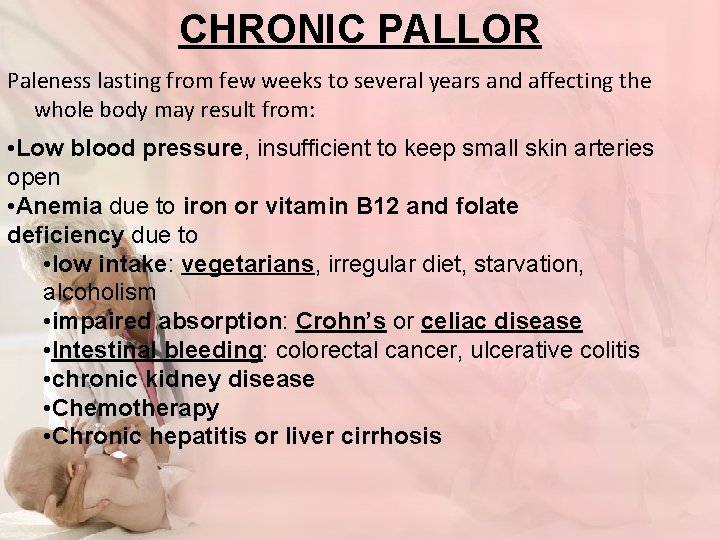 CHRONIC PALLOR

Paleness lasting from few weeks to several years and affecting the whole body may result from:

•Low blood pressure, insufficient to keep small skin arteries open
•Anemia due to iron or vitamin B12 and folate deficiency due to
•low intake: vegetarians, irregular diet, starvation, alcoholism
•impaired absorption: Crohn's or celiac disease
•Intestinal bleeding: colorectal cancer, ulcerative colitis
•chronic kidney disease
•Chemotherapy
•Chronic hepatitis or liver cirrhosis